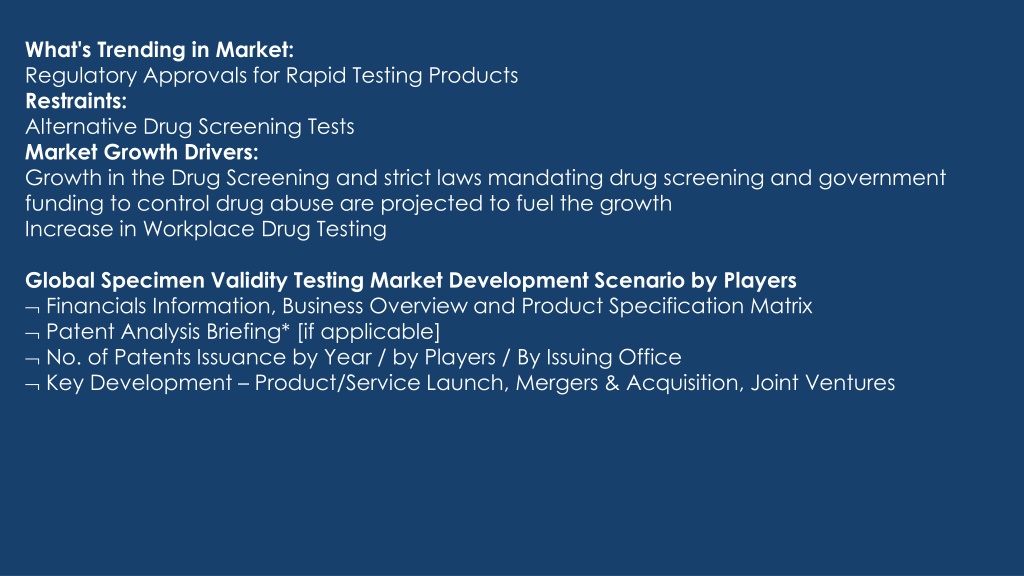 What's Trending in Market:
Regulatory Approvals for Rapid Testing Products
Restraints:
Alternative Drug Screening Tests
Market Growth Drivers:
Growth in the Drug Screening and strict laws mandating drug screening and government funding to control drug abuse are projected to fuel the growth
Increase in Workplace Drug Testing

Global Specimen Validity Testing Market Development Scenario by Players
¬ Financials Information, Business Overview and Product Specification Matrix
¬ Patent Analysis Briefing* [if applicable]
¬ No. of Patents Issuance by Year / by Players / By Issuing Office
¬ Key Development – Product/Service Launch, Mergers & Acquisition, Joint Ventures